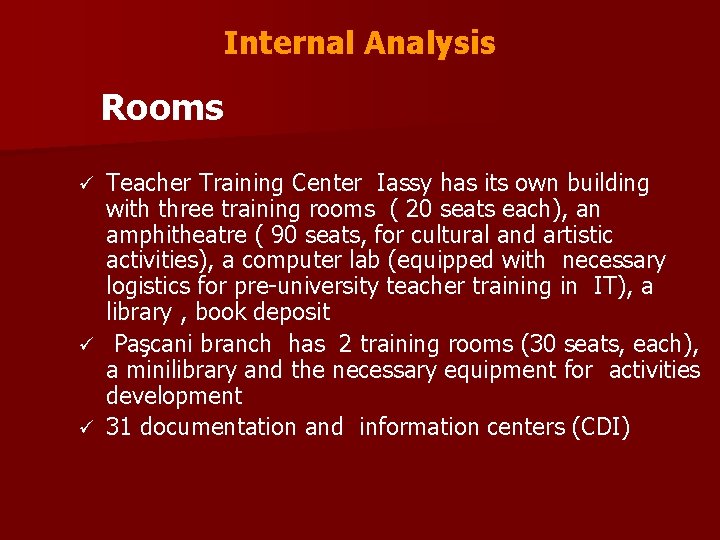 Internal Analysis

Rooms

✓ Teacher Training Center Iassy has its own building with three training rooms ( 20 seats each), an amphitheatre ( 90 seats, for cultural and artistic activities), a computer lab (equipped with necessary logistics for pre-university teacher training in IT), a library , book deposit

✓ Paşcani branch has 2 training rooms (30 seats, each), a minilibrary and the necessary equipment for activities development

✓ 31 documentation and information centers (CDI)